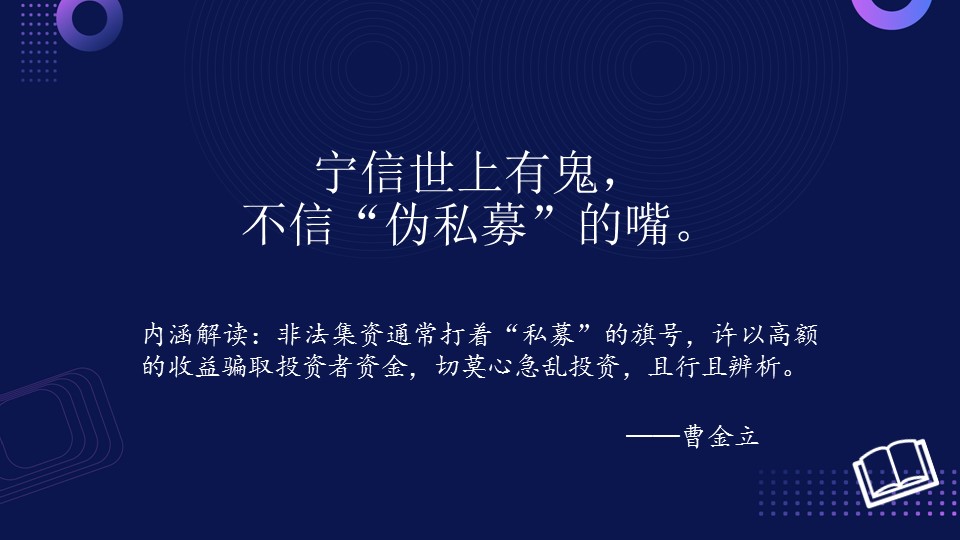 宁信世上有鬼，
不信“伪私募”的嘴。

内涵解读：非法集资通常打着“私募”的旗号，许以高额的收益骗取投资者资金，切莫心急乱投资，且行且辨析。

——曹金立